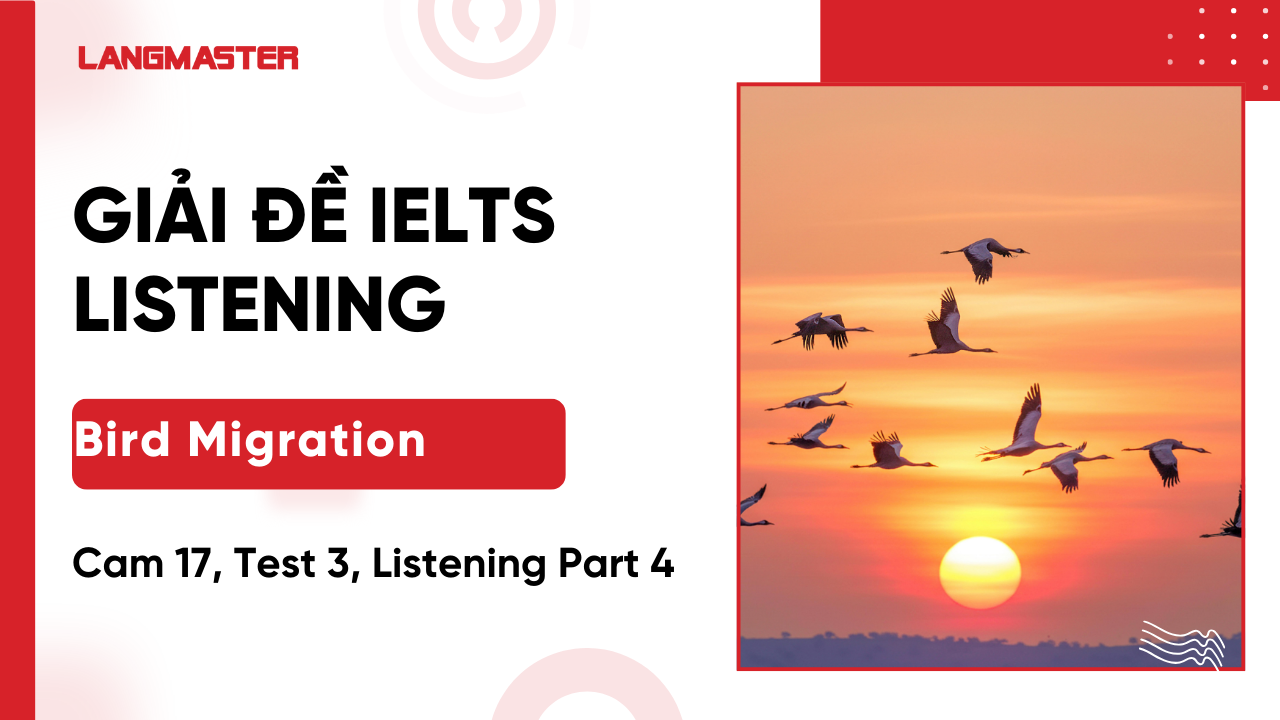 LANGMASTER

GIẢI ĐỀ IELTS LISTENING

Bird Migration

Cam 17, Test 3, Listening Part 4